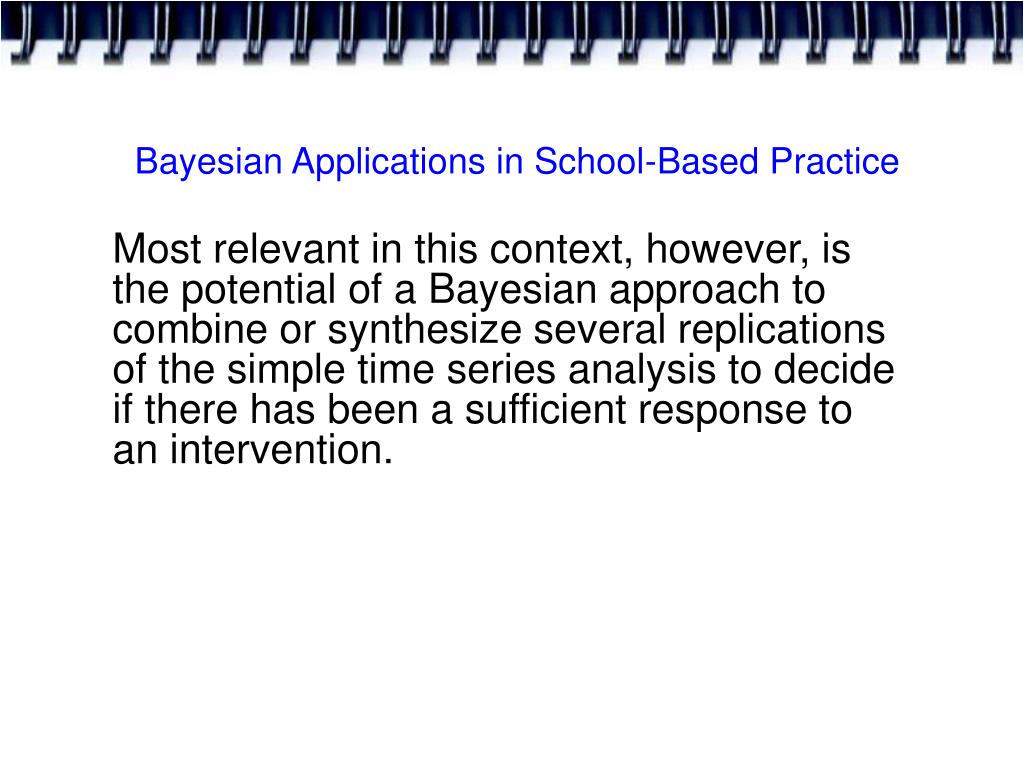 Bayesian Applications in School-Based Practice

Most relevant in this context, however, is the potential of a Bayesian approach to combine or synthesize several replications of the simple time series analysis to decide if there has been a sufficient response to an intervention.